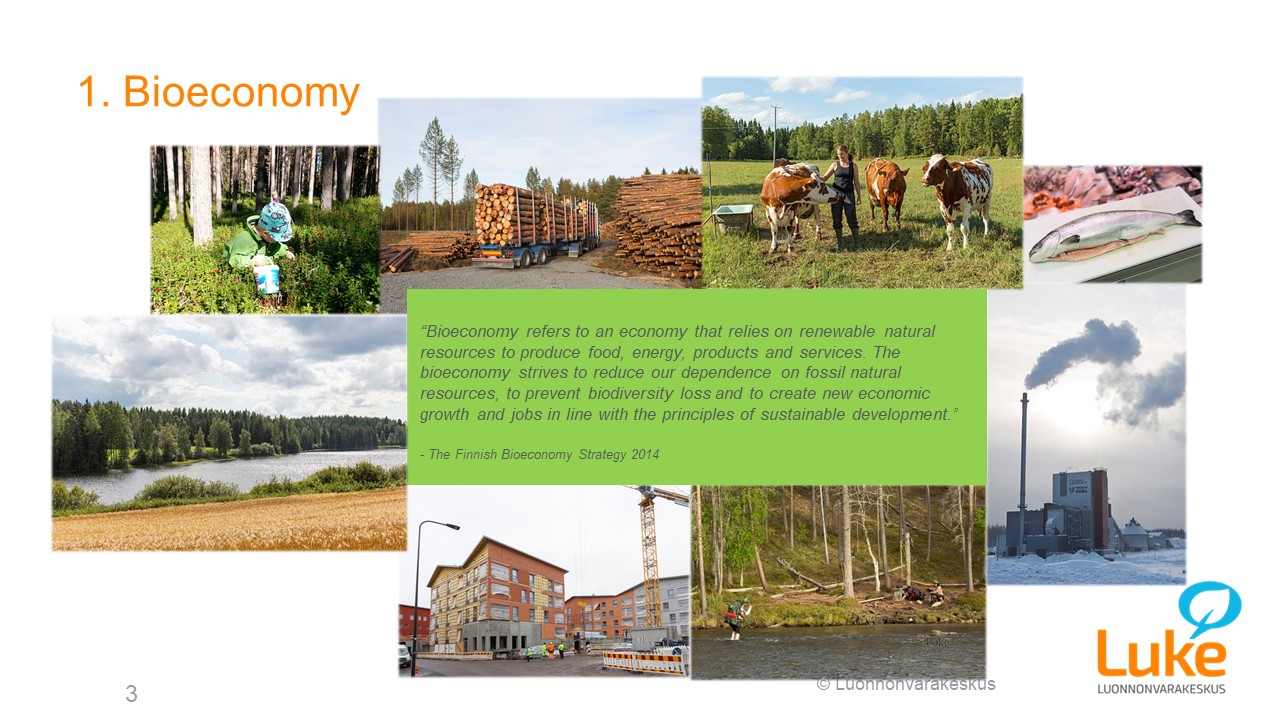 1. Bioeconomy

"Bioeconomy refers to an economy that relies on renewable natural resources to produce food, energy, products and services. The bioeconomy strives to reduce our dependence on fossil natural resources, to prevent biodiversity loss and to create new economic growth and jobs in line with the principles of sustainable development."

- The Finnish Bioeconomy Strategy 2014

3

© Luonnonvarakeskus

Luke
LUONNONVARAKESKUS